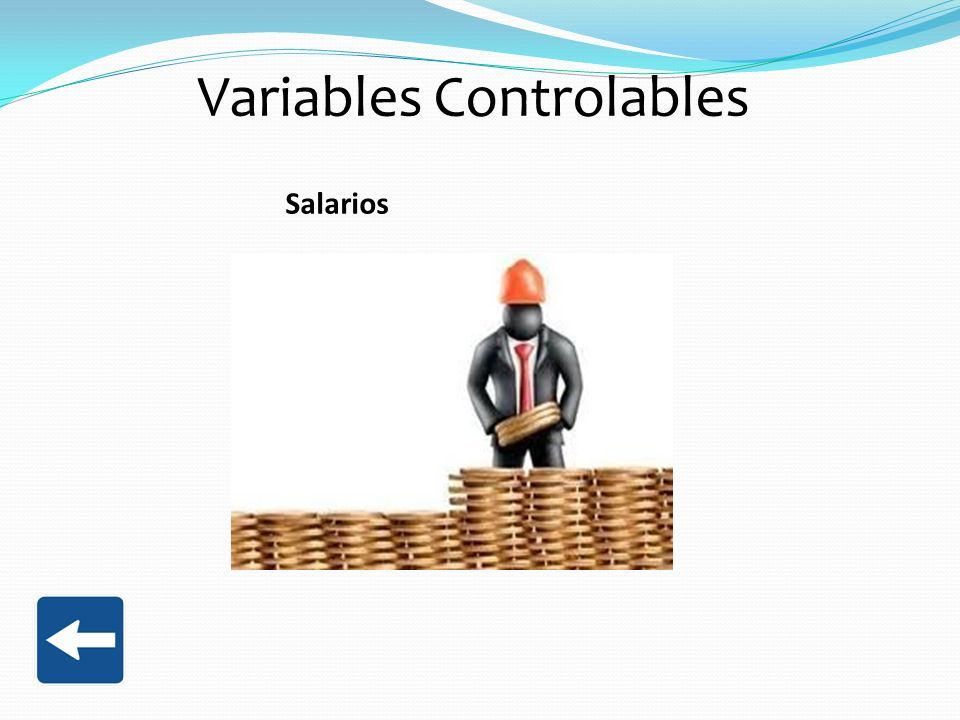 Variables Controlables

Salarios